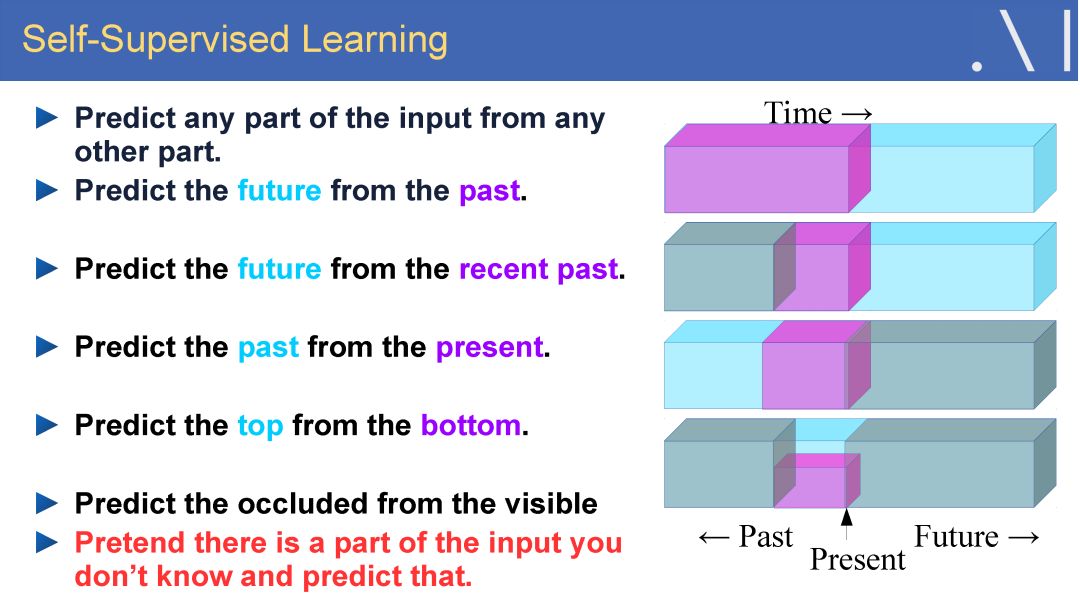 Self-Supervised Learning

► Predict any part of the input from any other part.
► Predict the future from the past.

► Predict the future from the recent past.

► Predict the past from the present.

► Predict the top from the bottom.

► Predict the occluded from the visible
► Pretend there is a part of the input you don't know and predict that.

Time →

← Past
Present
Future →